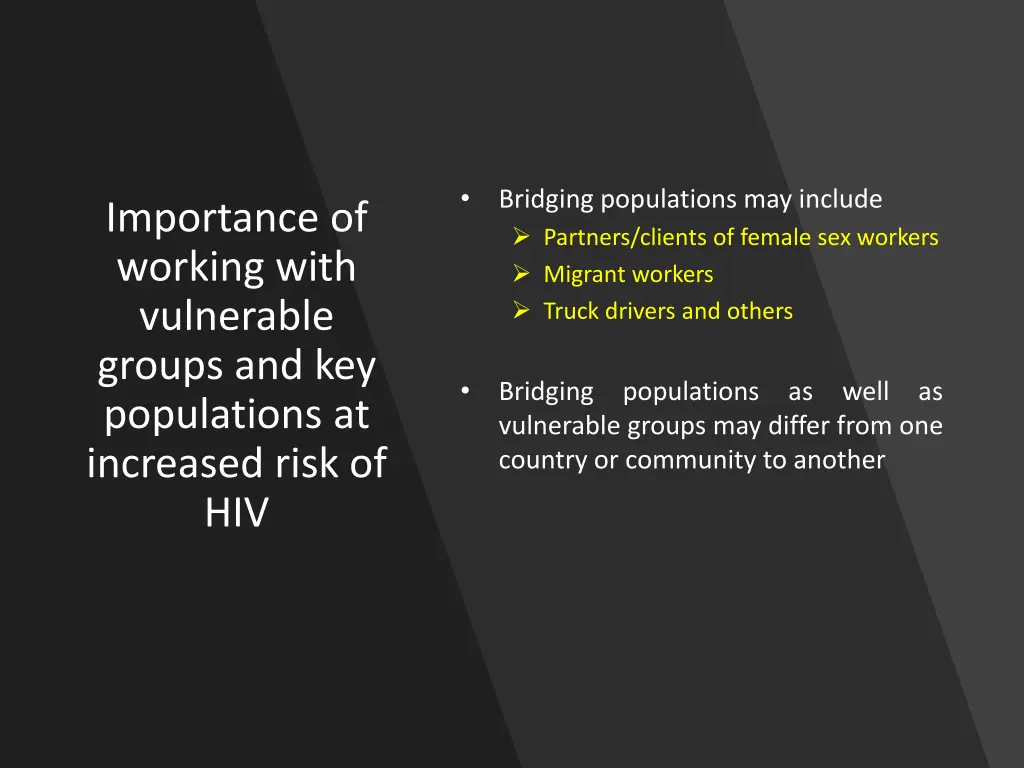 Importance of working with vulnerable groups and key populations at increased risk of HIV

• Bridging populations may include
➢ Partners/clients of female sex workers
➢ Migrant workers
➢ Truck drivers and others

• Bridging populations as well as vulnerable groups may differ from one country or community to another